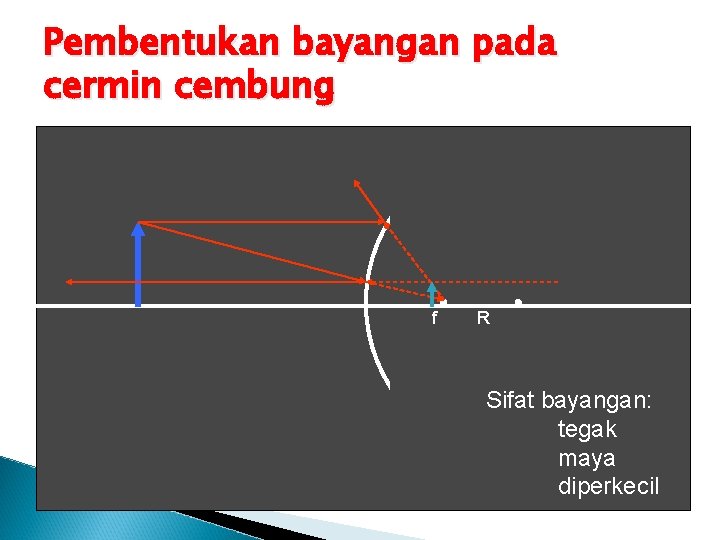 Pembentukan bayangan pada cermin cembung

f R

Sifat bayangan:
tegak
maya
diperkecil